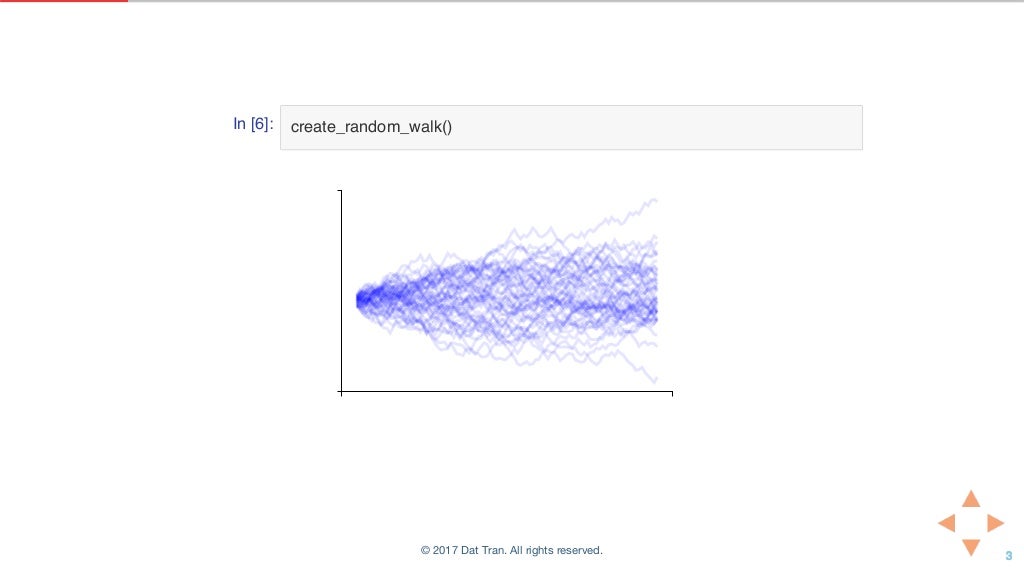 In [6]: create_random_walk()

© 2017 Dat Tran. All rights reserved.

3